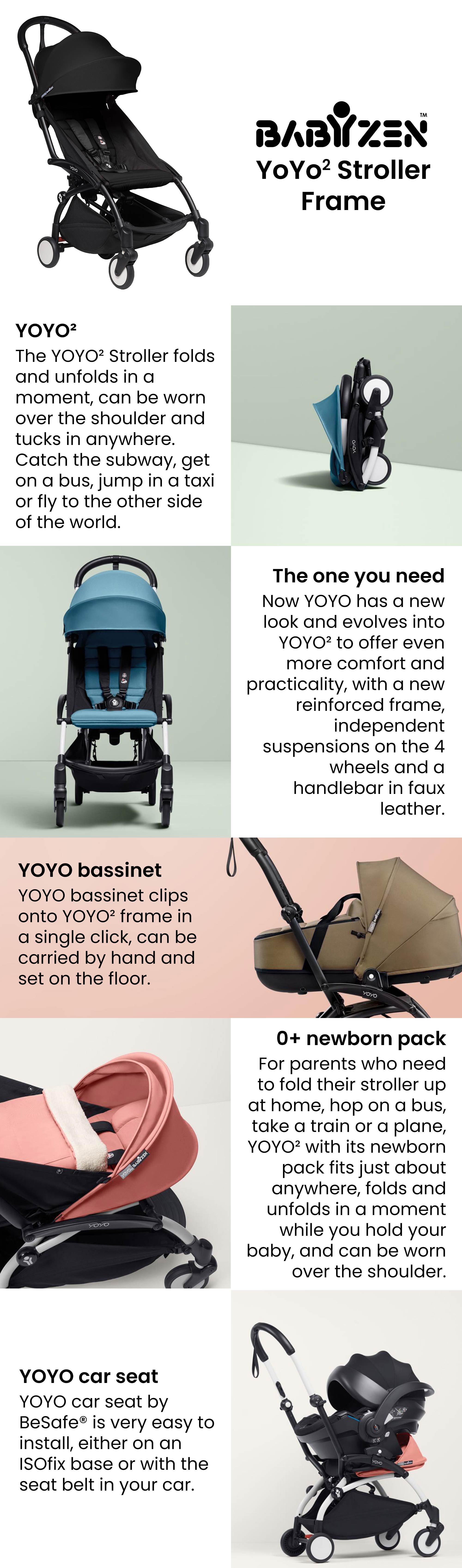 BABYZEN™
YoYo² Stroller Frame

YOYO²
The YOYO² Stroller folds and unfolds in a moment, can be worn over the shoulder and tucks in anywhere. Catch the subway, get on a bus, jump in a taxi or fly to the other side of the world.

The one you need
Now YOYO has a new look and evolves into YOYO² to offer even more comfort and practicality, with a new reinforced frame, independent suspensions on the 4 wheels and a handlebar in faux leather.

YOYO bassinet
YOYO bassinet clips onto YOYO² frame in a single click, can be carried by hand and set on the floor.

0+ newborn pack
For parents who need to fold their stroller up at home, hop on a bus, take a train or a plane, YOYO² with its newborn pack fits just about anywhere, folds and unfolds in a moment while you hold your baby, and can be worn over the shoulder.

YOYO car seat
YOYO car seat by BeSafe® is very easy to install, either on an ISOfix base or with the seat belt in your car.